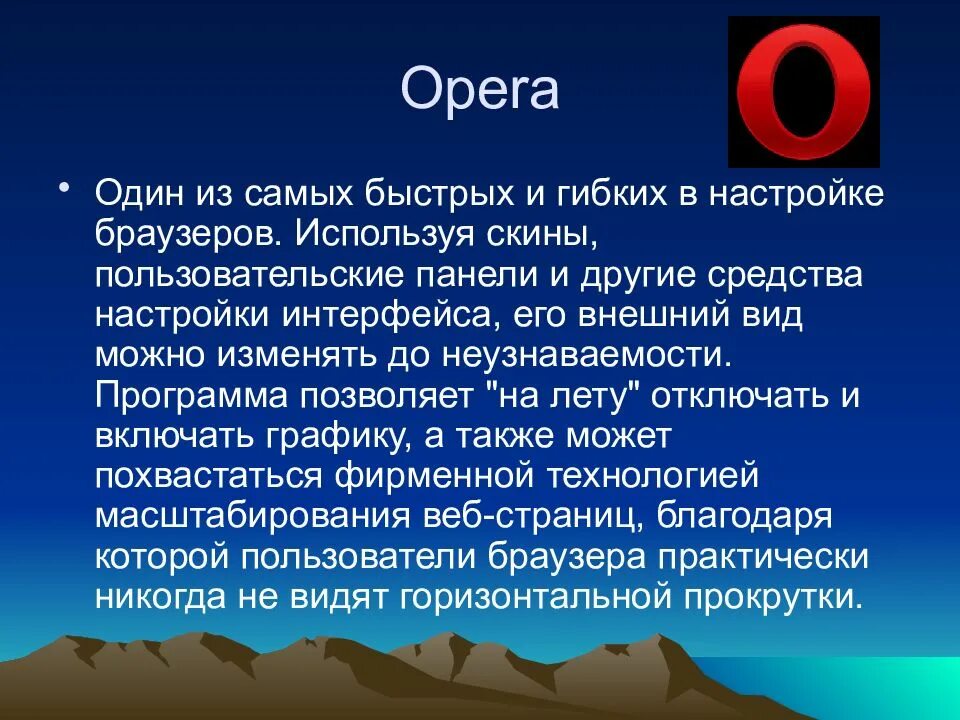 Opera

• Один из самых быстрых и гибких в настройке браузеров. Используя скины, пользовательские панели и другие средства настройки интерфейса, его внешний вид можно изменять до неузнаваемости. Программа позволяет "на лету" отключать и включать графику, а также может похвастаться фирменной технологией масштабирования веб-страниц, благодаря которой пользователи браузера практически никогда не видят горизонтальной прокрутки.